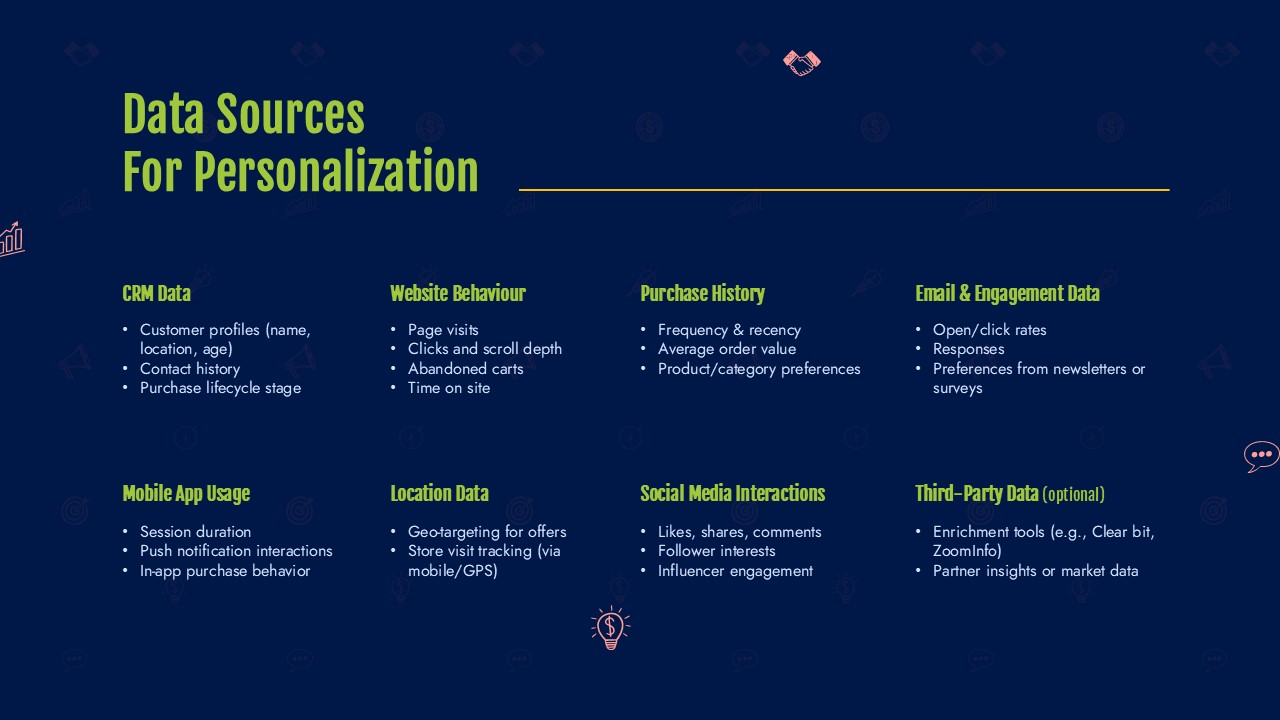 Data Sources
For Personalization

CRM Data
• Customer profiles (name, location, age)
• Contact history
• Purchase lifecycle stage

Website Behaviour
• Page visits
• Clicks and scroll depth
• Abandoned carts
• Time on site

Purchase History
• Frequency & recency
• Average order value
• Product/category preferences

Email & Engagement Data
• Open/click rates
• Responses
• Preferences from newsletters or surveys

Mobile App Usage
• Session duration
• Push notification interactions
• In-app purchase behavior

Location Data
• Geo-targeting for offers
• Store visit tracking (via mobile/GPS)

Social Media Interactions
• Likes, shares, comments
• Follower interests
• Influencer engagement

Third-Party Data (optional)
• Enrichment tools (e.g., Clear bit, ZoomInfo)
• Partner insights or market data